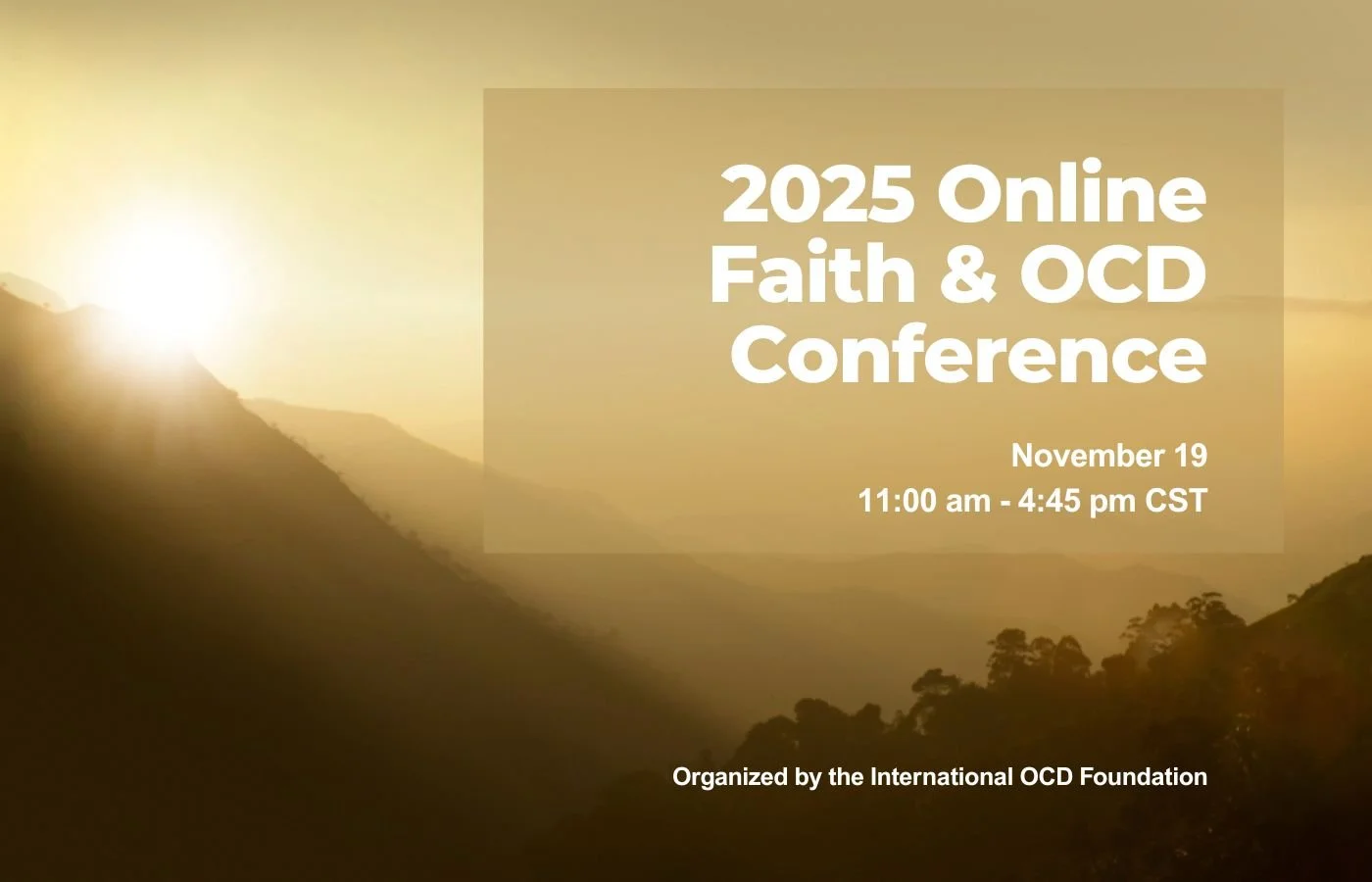 2025 Online Faith & OCD Conference

November 19
11:00 am - 4:45 pm CST

Organized by the International OCD Foundation